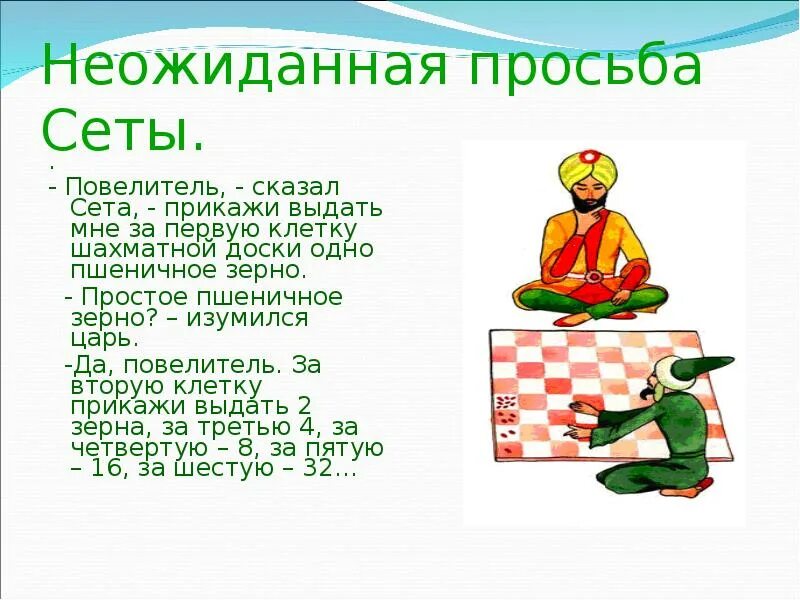 Неожиданная просьба Сеты.

.

- Повелитель, - сказал Сета, - прикажи выдать мне за первую клетку шахматной доски одно пшеничное зерно.

- Простое пшеничное зерно? – изумился царь.

-Да, повелитель. За вторую клетку прикажи выдать 2 зерна, за третью 4, за четвертую – 8, за пятую – 16, за шестую – 32…